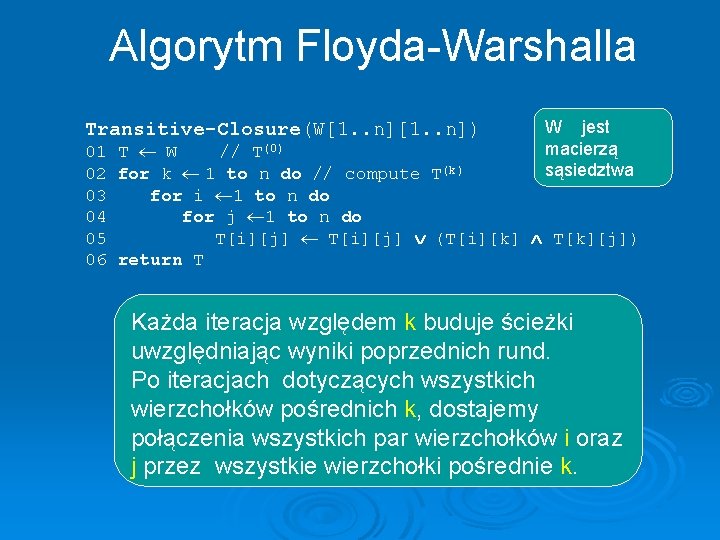 Algorytm Floyda-Warshalla

Transitive-Closure(W[1..n][1..n])
01 T $\leftarrow$ W // $T^{(0)}$
02 for k $\leftarrow$ 1 to n do // compute $T^{(k)}$
03 for i $\leftarrow$1 to n do
04 for j $\leftarrow$1 to n do
05 T[i][j] $\leftarrow$ T[i][j] $\vee$ (T[i][k] $\wedge$ T[k][j])
06 return T

W jest macierzą sąsiedztwa

Każda iteracja względem k buduje ścieżki uwzględniając wyniki poprzednich rund. Po iteracjach dotyczących wszystkich wierzchołków pośrednich k, dostajemy połączenia wszystkich par wierzchołków i oraz j przez wszystkie wierzchołki pośrednie k.